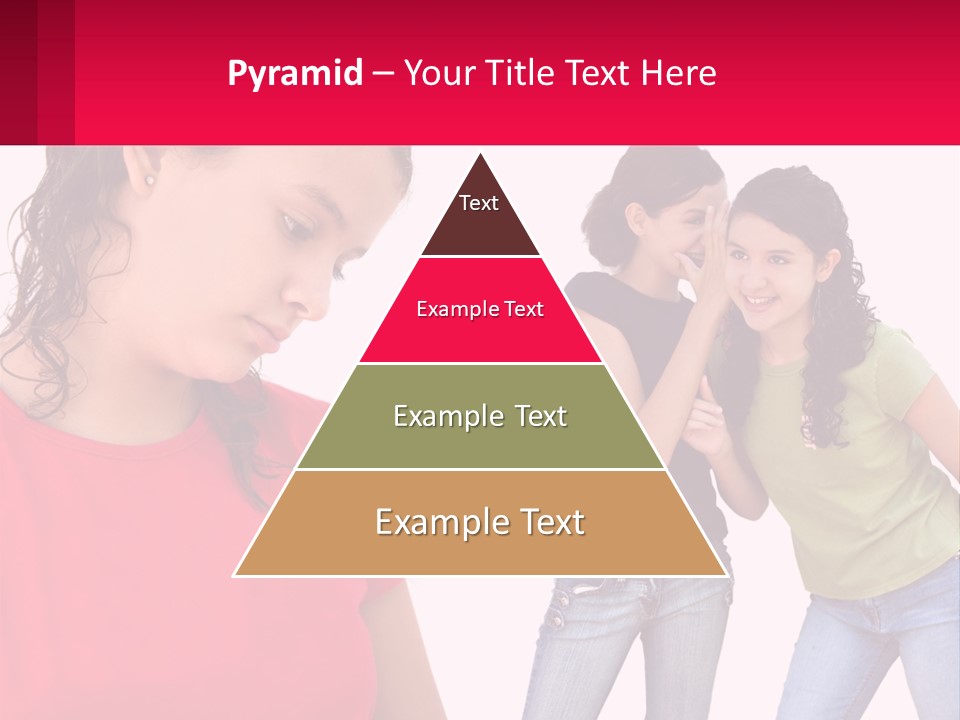 Pyramid – Your Title Text Here

Text

Example Text

Example Text

Example Text